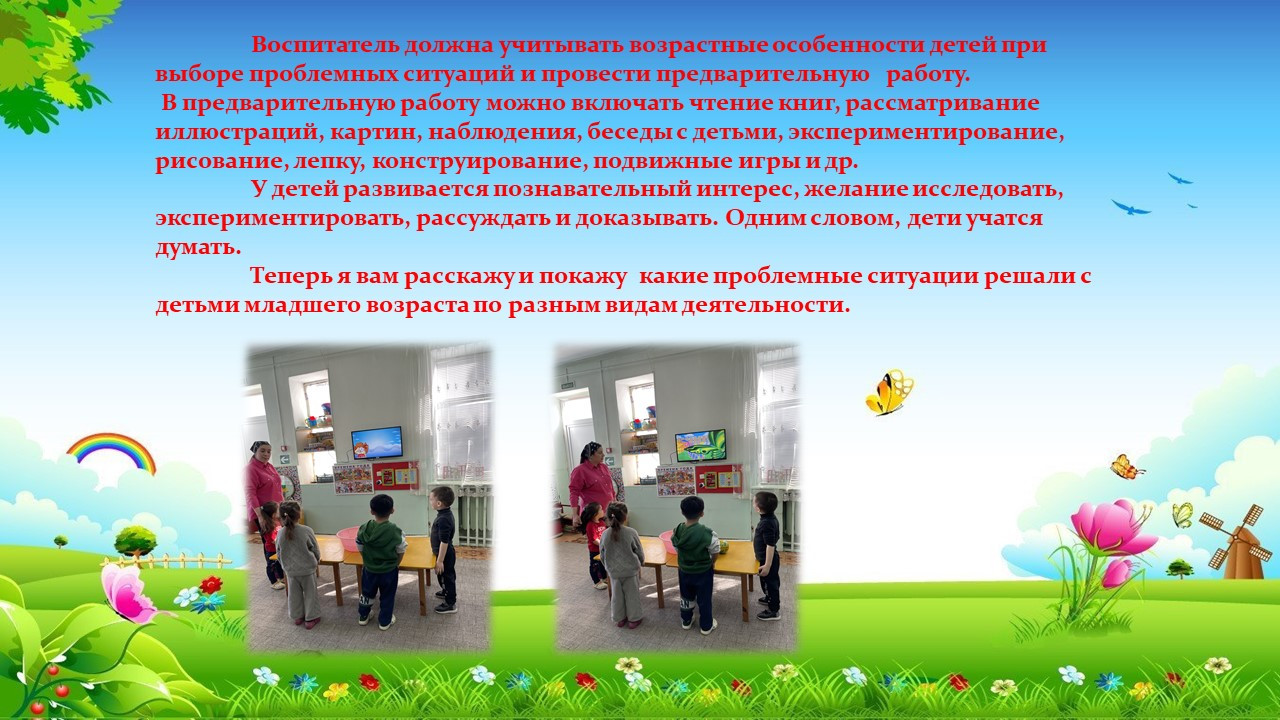 Воспитатель должна учитывать возрастные особенности детей при выборе проблемных ситуаций и провести предварительную работу.

В предварительную работу можно включать чтение книг, рассматривание иллюстраций, картин, наблюдения, беседы с детьми, экспериментирование, рисование, лепку, конструирование, подвижные игры и др.

У детей развивается познавательный интерес, желание исследовать, экспериментировать, рассуждать и доказывать. Одним словом, дети учатся думать.

Теперь я вам расскажу и покажу какие проблемные ситуации решали с детьми младшего возраста по разным видам деятельности.